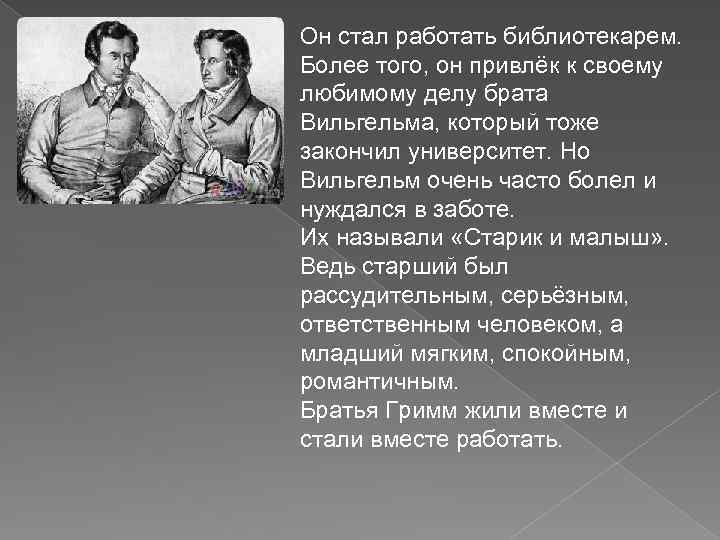 Он стал работать библиотекарем. Более того, он привлёк к своему любимому делу брата Вильгельма, который тоже закончил университет. Но Вильгельм очень часто болел и нуждался в заботе.
Их называли «Старик и малыш». Ведь старший был рассудительным, серьёзным, ответственным человеком, а младший мягким, спокойным, романтичным.
Братья Гримм жили вместе и стали вместе работать.